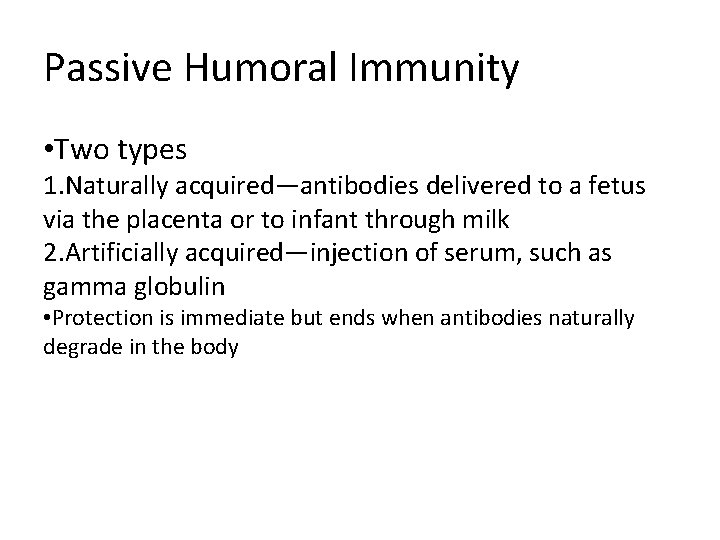 Passive Humoral Immunity

•Two types
1.Naturally acquired—antibodies delivered to a fetus via the placenta or to infant through milk
2.Artificially acquired—injection of serum, such as gamma globulin
•Protection is immediate but ends when antibodies naturally degrade in the body